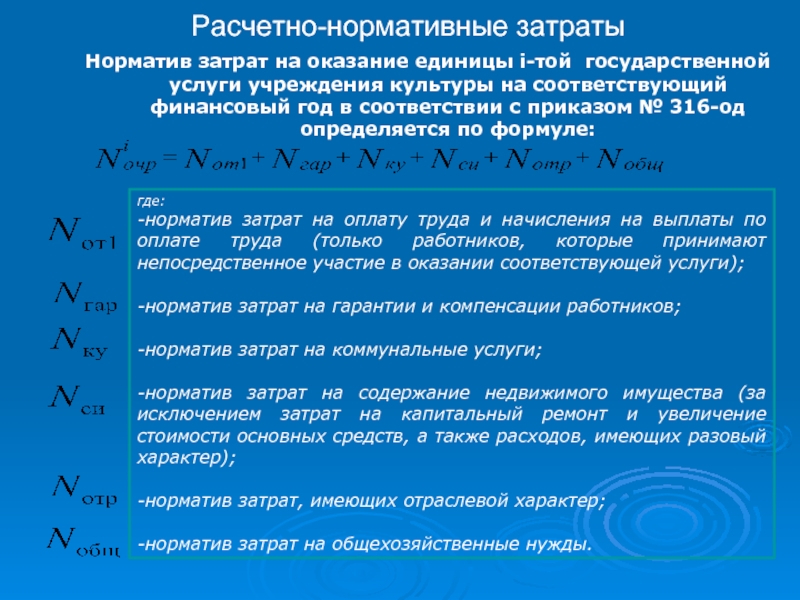 Расчетно-нормативные затраты

Норматив затрат на оказание единицы i-той государственной услуги учреждения культуры на соответствующий финансовый год в соответствии с приказом № 316-од определяется по формуле:

$N^{i}_{очр} = N_{от1} + N_{гар} + N_{ку} + N_{си} + N_{отр} + N_{общ}$

где:

$N_{от1}$ -норматив затрат на оплату труда и начисления на выплаты по оплате труда (только работников, которые принимают непосредственное участие в оказании соответствующей услуги);

$N_{гар}$ -норматив затрат на гарантии и компенсации работников;

$N_{ку}$ -норматив затрат на коммунальные услуги;

$N_{си}$ -норматив затрат на содержание недвижимого имущества (за исключением затрат на капитальный ремонт и увеличение стоимости основных средств, а также расходов, имеющих разовый характер);

$N_{отр}$ -норматив затрат, имеющих отраслевой характер;

$N_{общ}$ -норматив затрат на общехозяйственные нужды.